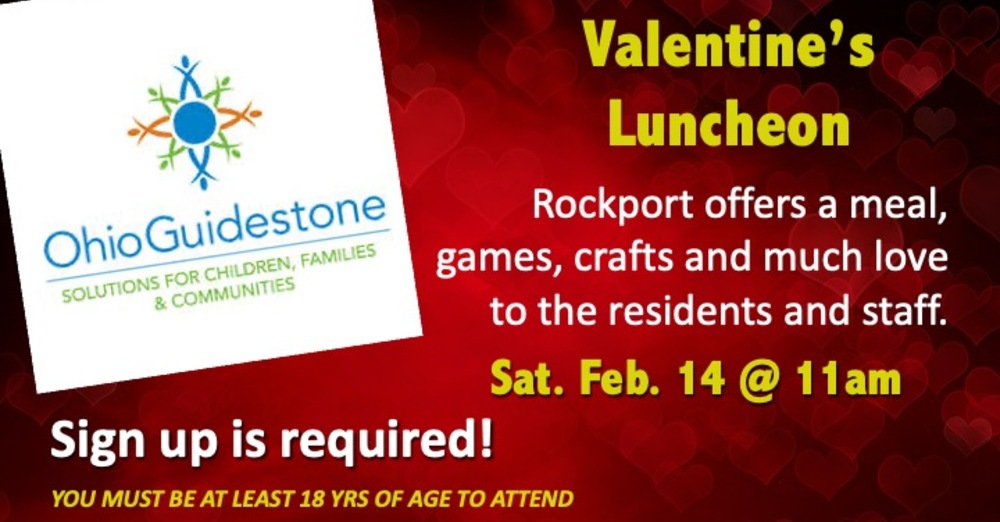 OhioGuidestone
SOLUTIONS FOR CHILDREN, FAMILIES & COMMUNITIES

Valentine's Luncheon

Rockport offers a meal, games, crafts and much love to the residents and staff.

Sat. Feb. 14 @ 11am

Sign up is required!

YOU MUST BE AT LEAST 18 YRS OF AGE TO ATTEND